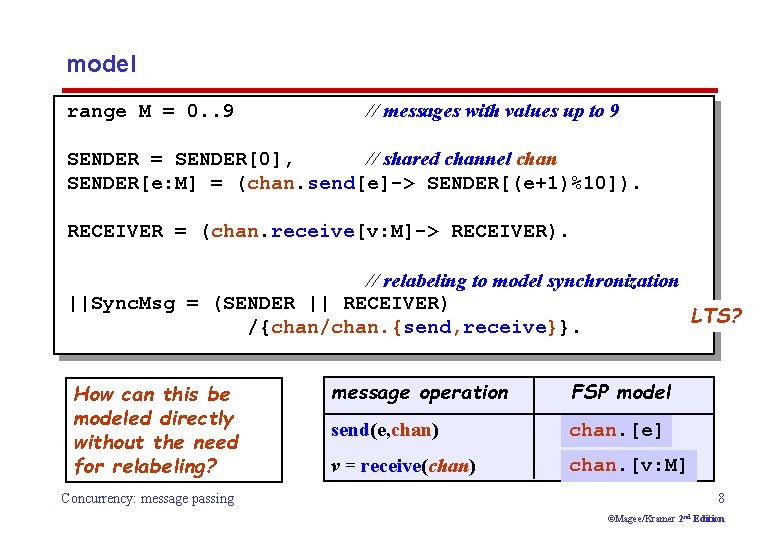 model

range M = 0..9 // messages with values up to 9

SENDER = SENDER[0], // shared channel chan
SENDER[e:M] = (chan.send[e]-> SENDER[(e+1)%10]).

RECEIVER = (chan.receive[v:M]-> RECEIVER).

// relabeling to model synchronization
||SyncMsg = (SENDER || RECEIVER)
/{chan/chan.{send,receive}}.

LTS?

How can this be modeled directly without the need for relabeling?

| message operation | FSP model |
|---|---|
| send(e,chan) | chan.[e] |
| v = receive(chan) | chan.[v:M] |

Concurrency: message passing

8

©Magee/Kramer 2nd Edition